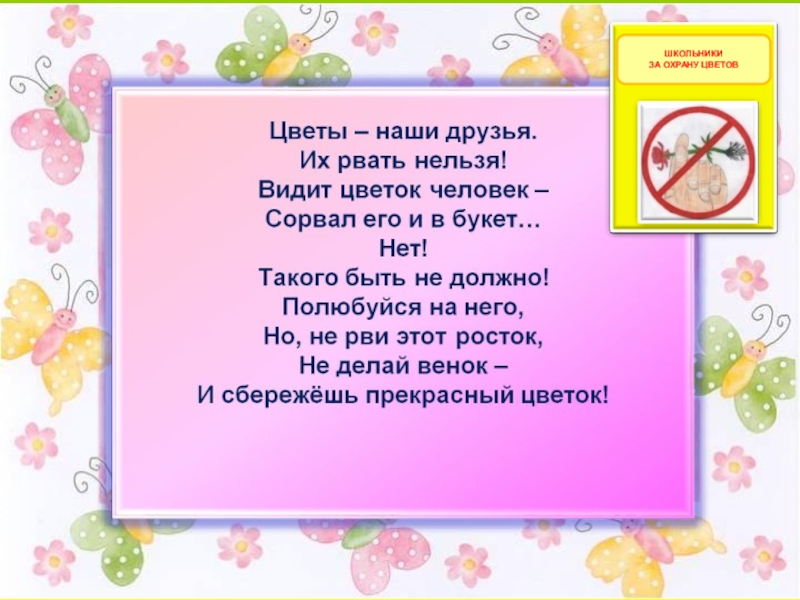 ШКОЛЬНИКИ
ЗА ОХРАНУ ЦВЕТОВ

Цветы – наши друзья.
Их рвать нельзя!
Видит цветок человек –
Сорвал его и в букет…
Нет!
Такого быть не должно!
Полюбуйся на него,
Но, не рви этот росток,
Не делай венок –
И сбережёшь прекрасный цветок!